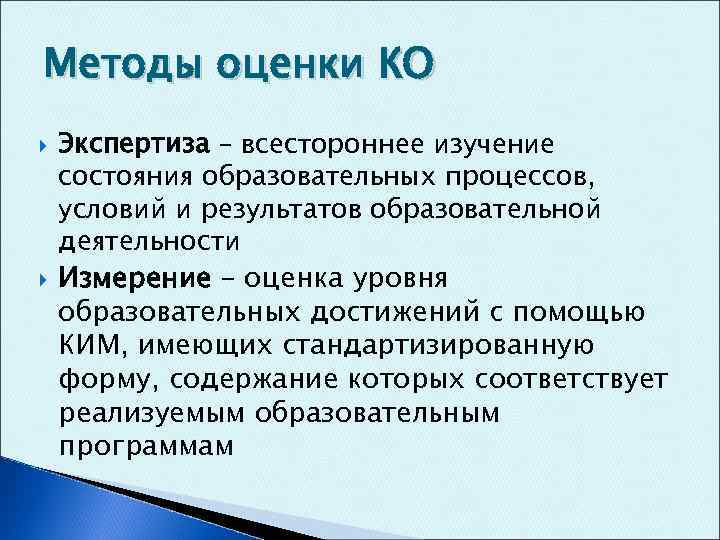 Методы оценки КО

Экспертиза – всестороннее изучение состояния образовательных процессов, условий и результатов образовательной деятельности

Измерение – оценка уровня образовательных достижений с помощью КИМ, имеющих стандартизированную форму, содержание которых соответствует реализуемым образовательным программам